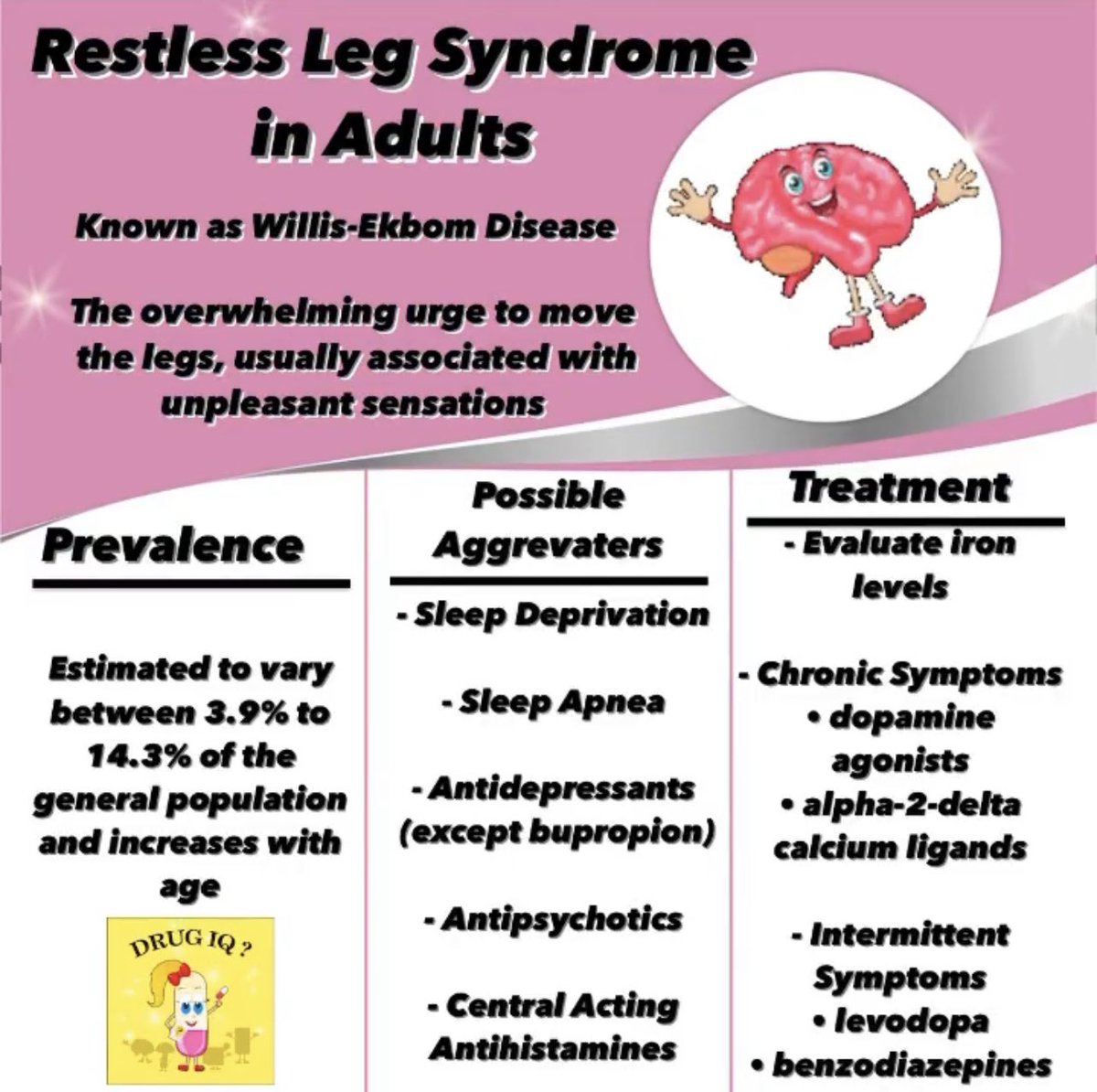 Restless Leg Syndrome in Adults

Known as Willis-Ekbom Disease

The overwhelming urge to move the legs, usually associated with unpleasant sensations

Prevalence

Estimated to vary between 3.9% to 14.3% of the general population and increases with age

DRUG IQ ?

Possible Aggrevaters

- Sleep Deprivation

- Sleep Apnea

- Antidepressants (except bupropion)

- Antipsychotics

- Central Acting Antihistamines

Treatment

- Evaluate iron levels

- Chronic Symptoms
• dopamine agonists
• alpha-2-delta calcium ligands

- Intermittent Symptoms
• levodopa
• benzodiazepines